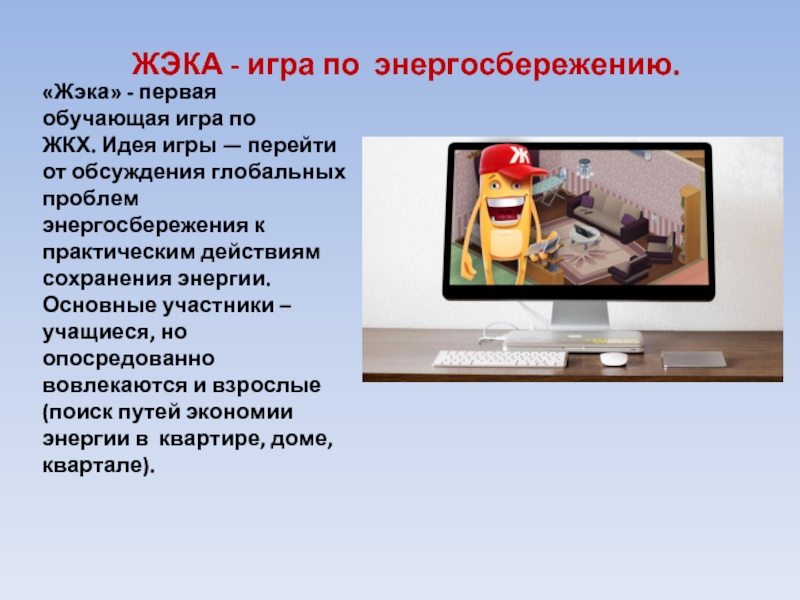 ЖЭКА - игра по энергосбережению.

«Жэка» - первая обучающая игра по ЖКХ. Идея игры — перейти от обсуждения глобальных проблем энергосбережения к практическим действиям сохранения энергии. Основные участники – учащиеся, но опосредованно вовлекаются и взрослые (поиск путей экономии энергии в квартире, доме, квартале).

Ж